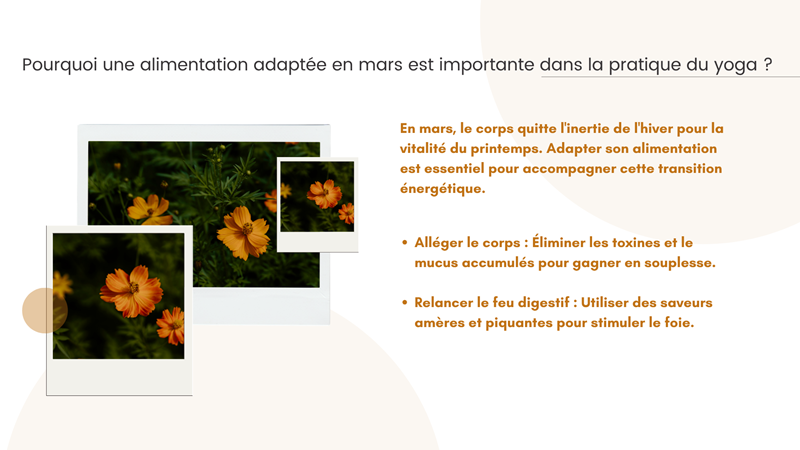 Pourquoi une alimentation adaptée en mars est importante dans la pratique du yoga ?

En mars, le corps quitte l'inertie de l'hiver pour la vitalité du printemps. Adapter son alimentation est essentiel pour accompagner cette transition énergétique.

• Alléger le corps : Éliminer les toxines et le mucus accumulés pour gagner en souplesse.

• Relancer le feu digestif : Utiliser des saveurs amères et piquantes pour stimuler le foie.